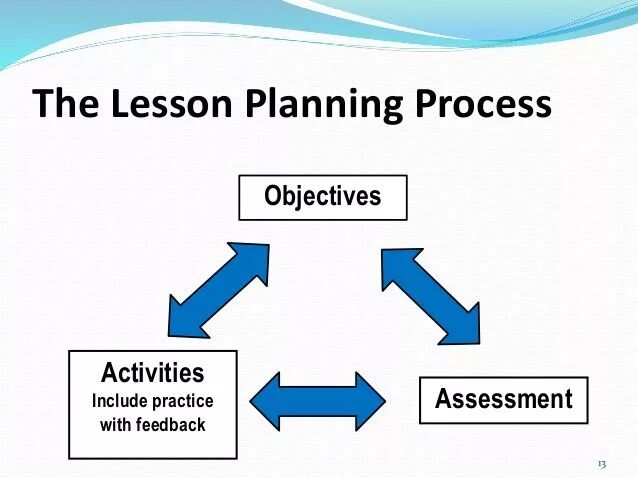 The Lesson Planning Process

Objectives

Activities
Include practice with feedback

Assessment

13